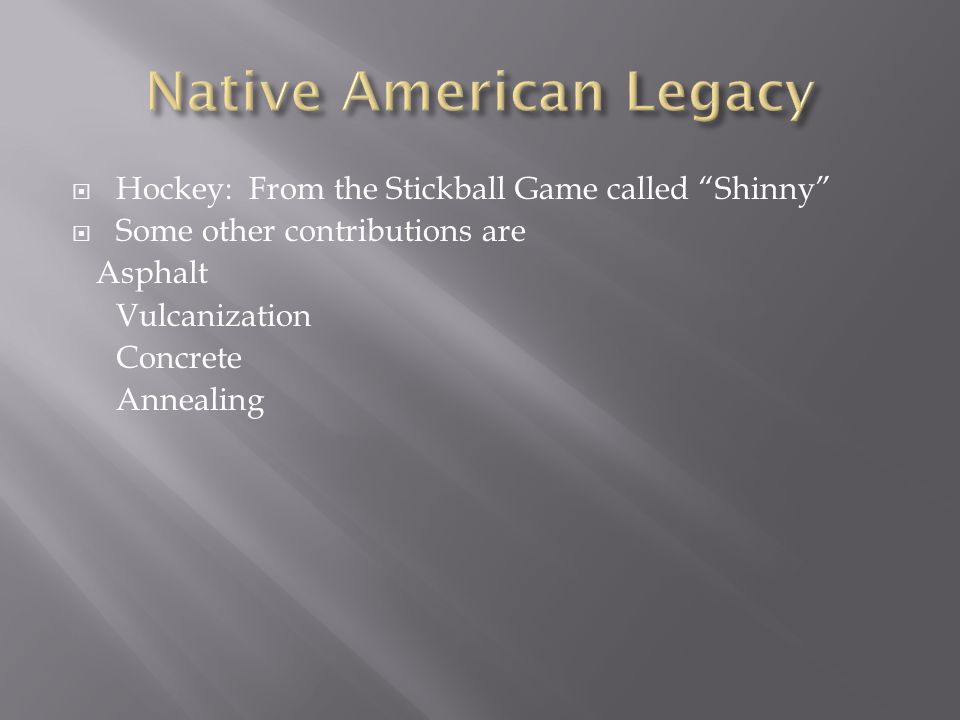 Native American Legacy

Hockey: From the Stickball Game called “Shinny”
Some other contributions are
Asphalt
Vulcanization
Concrete
Annealing